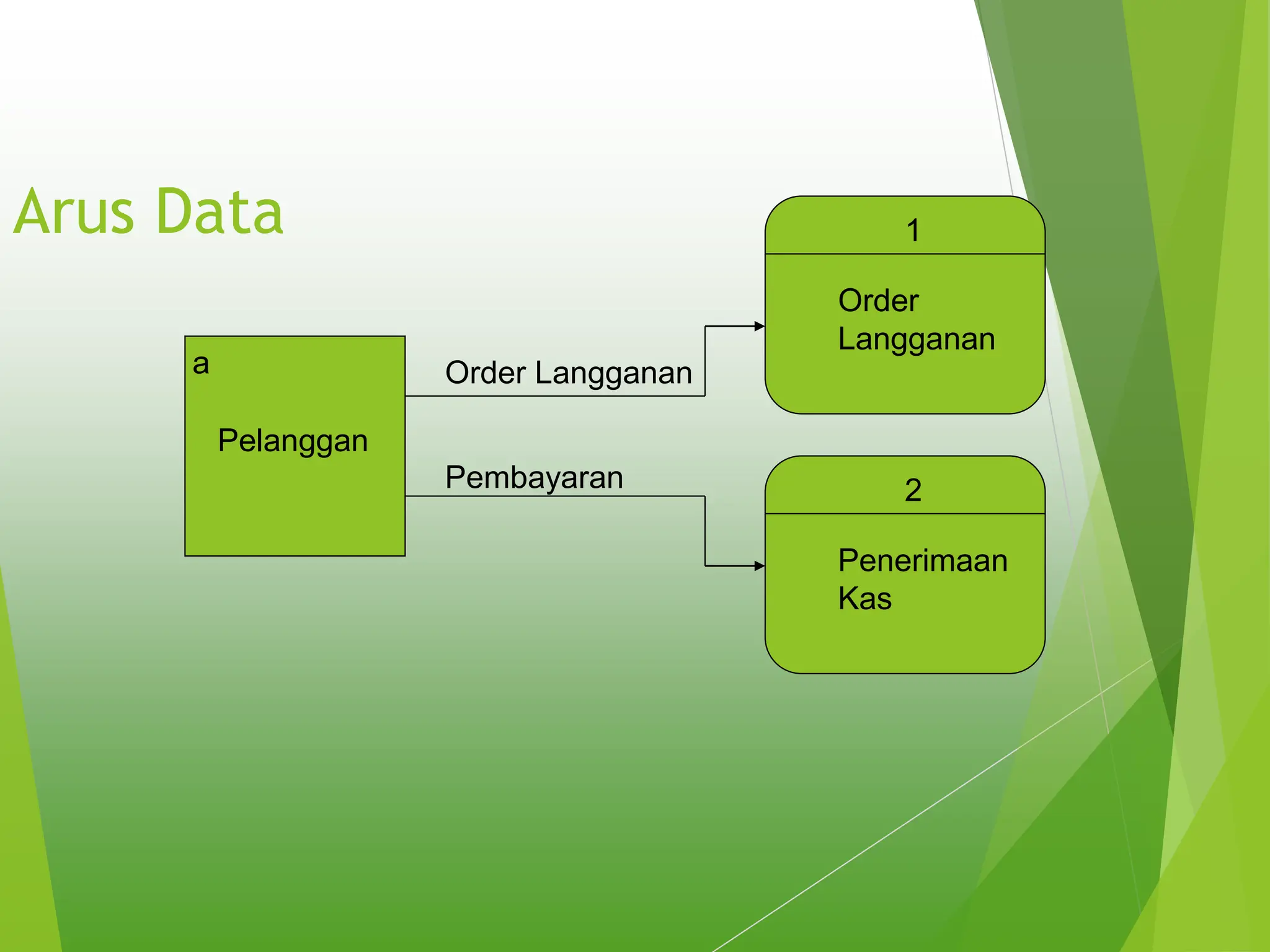 Arus Data

a

Pelanggan

Order Langganan

Pembayaran

1

Order Langganan

2

Penerimaan Kas